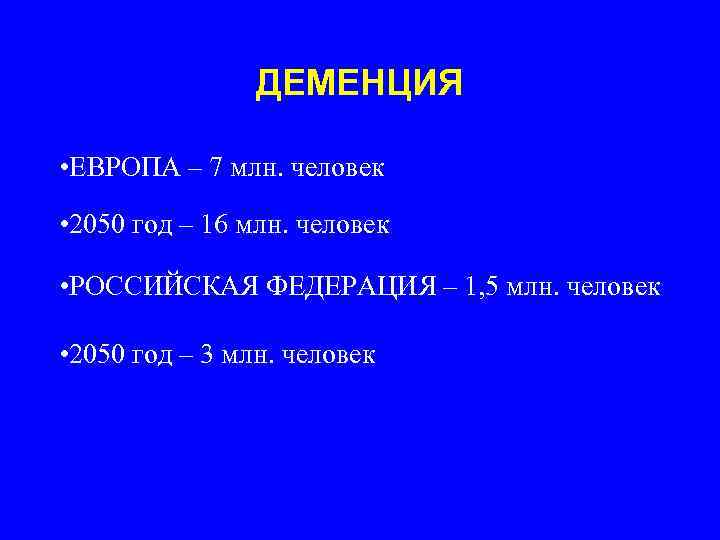 ДЕМЕНЦИЯ

•ЕВРОПА – 7 млн. человек

•2050 год – 16 млн. человек

•РОССИЙСКАЯ ФЕДЕРАЦИЯ – 1,5 млн. человек

•2050 год – 3 млн. человек